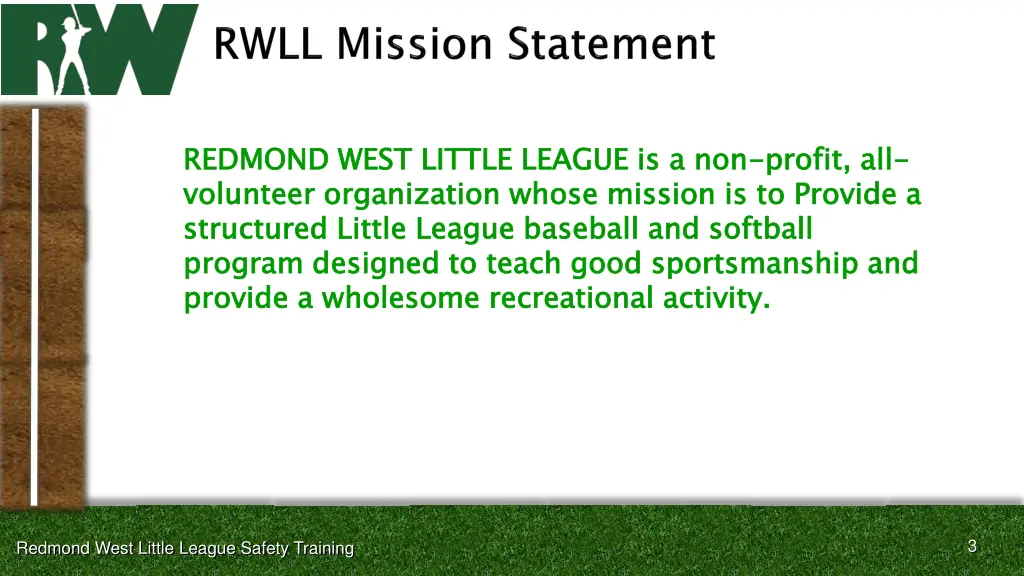 RW

RWLL Mission Statement

REDMOND WEST LITTLE LEAGUE is a non-profit, all-volunteer organization whose mission is to Provide a structured Little League baseball and softball program designed to teach good sportsmanship and provide a wholesome recreational activity.

Redmond West Little League Safety Training

3